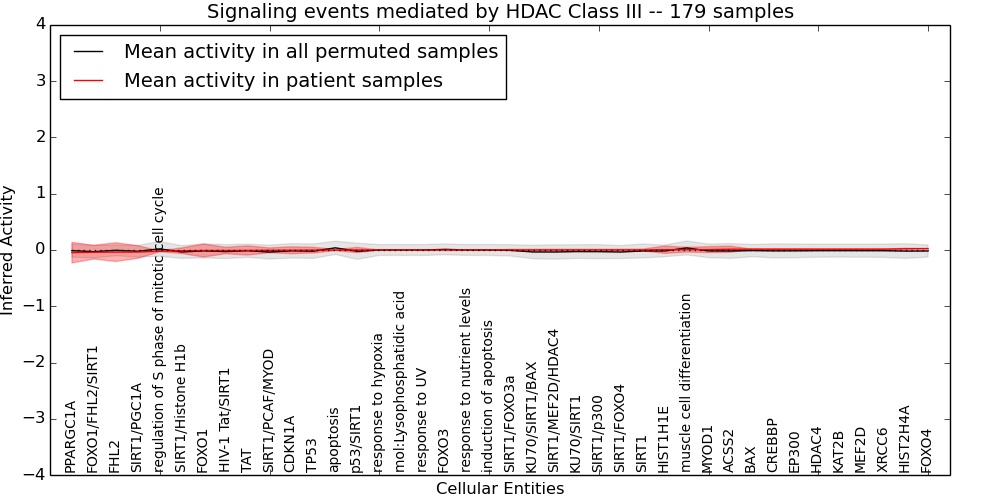 Signaling events mediated by HDAC Class III -- 179 samples

Mean activity in all permuted samples
Mean activity in patient samples

Inferred Activity

4
3
2
1
0
−1
−2
−3
−4

PPARGC1A
FOXO1/FHL2/SIRT1
FHL2
SIRT1/PGC1A
regulation of S phase of mitotic cell cycle
SIRT1/Histone H1b
FOXO1
HIV-1 Tat/SIRT1
TAT
SIRT1/PCAF/MYOD
CDKN1A
TP53
apoptosis
p53/SIRT1
response to hypoxia
mol:Lysophosphatidic acid
response to UV
FOXO3
response to nutrient levels
induction of apoptosis
SIRT1/FOXO3a
KU70/SIRT1/BAX
SIRT1/MEF2D/HDAC4
KU70/SIRT1
SIRT1/p300
SIRT1/FOXO4
SIRT1
HIST1H1E
muscle cell differentiation
MYOD1
ACSS2
BAX
CREBBP
EP300
HDAC4
KAT2B
MEF2D
XRCC6
HIST2H4A
FOXO4

Cellular Entities